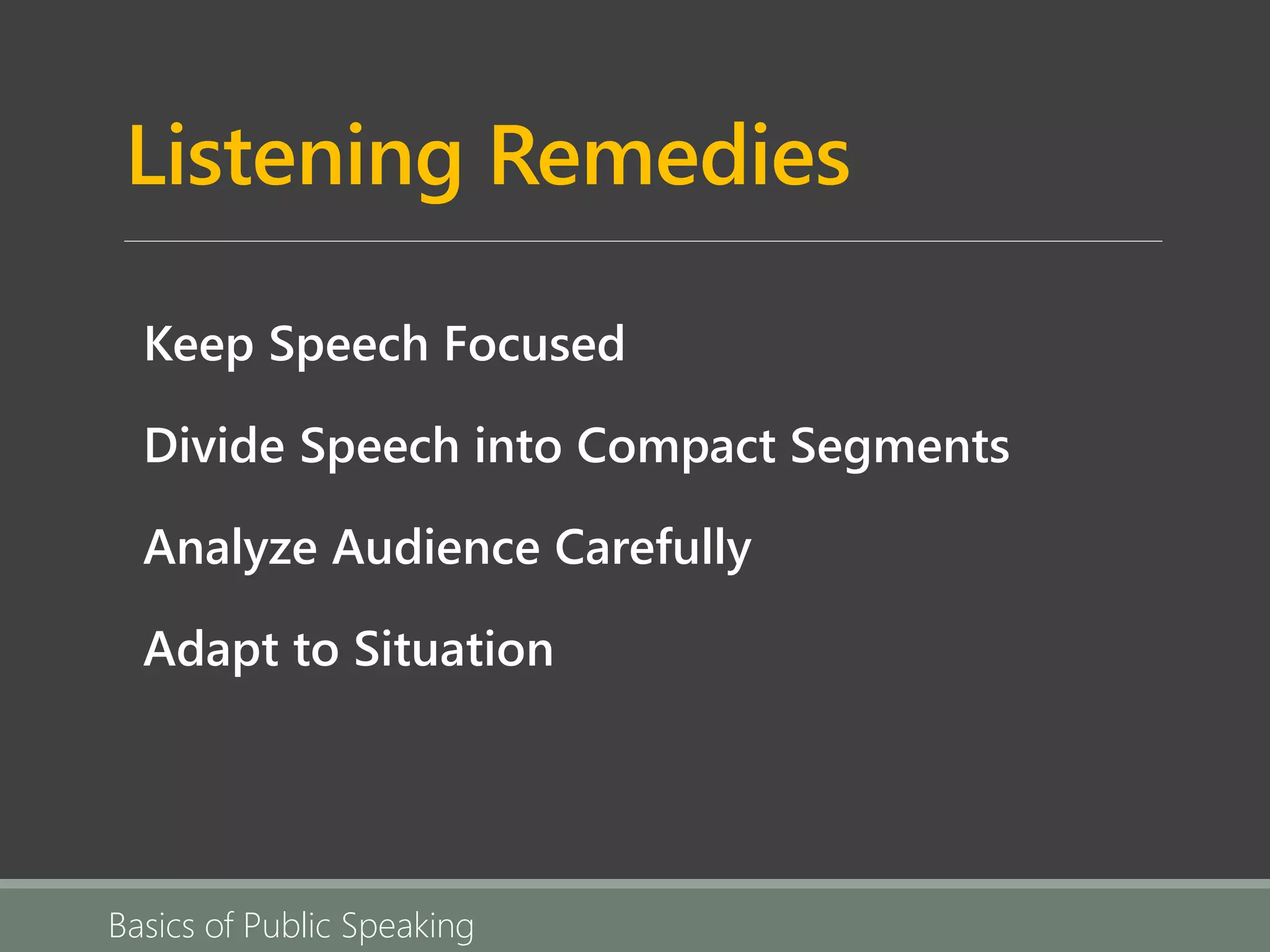 Listening Remedies

Keep Speech Focused

Divide Speech into Compact Segments

Analyze Audience Carefully

Adapt to Situation

Basics of Public Speaking